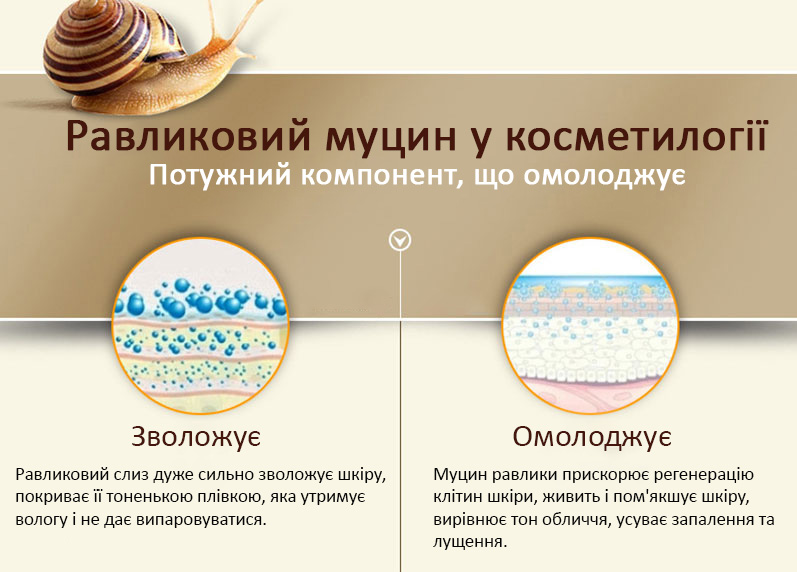 Равликовий муцин у косметилогії
Потужний компонент, що омолоджує

Зволожує

Равликовий слиз дуже сильно зволожує шкіру, покриває її тоненькою плівкою, яка утримує вологу і не дає випаровуватися.

Омолоджує

Муцин равлики прискорює регенерацію клітин шкіри, живить і пом'якшує шкіру, вирівнює тон обличчя, усуває запалення та лущення.